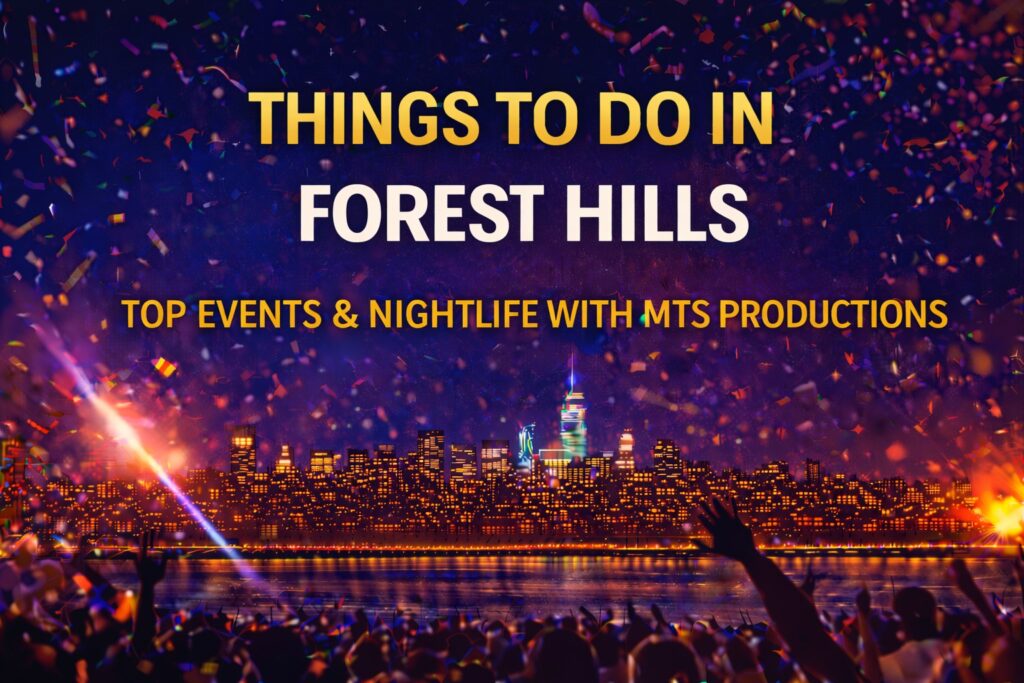 THINGS TO DO IN
FOREST HILLS

TOP EVENTS & NIGHTLIFE WITH MTS PRODUCTIONS